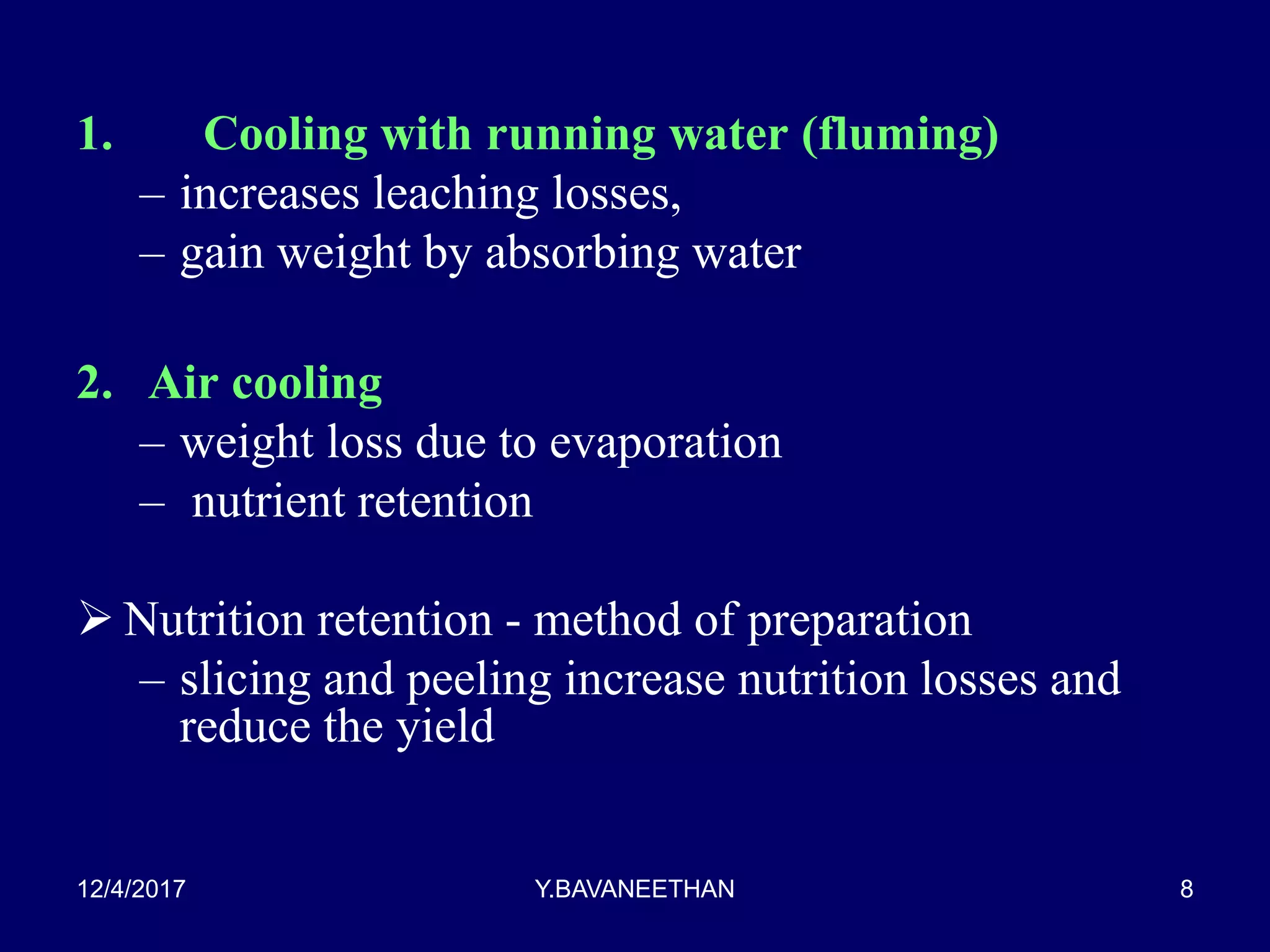 1. Cooling with running water (fluming)
– increases leaching losses,
– gain weight by absorbing water

2. Air cooling
– weight loss due to evaporation
– nutrient retention

➢ Nutrition retention - method of preparation
– slicing and peeling increase nutrition losses and reduce the yield

12/4/2017 Y.BAVANEETHAN 8